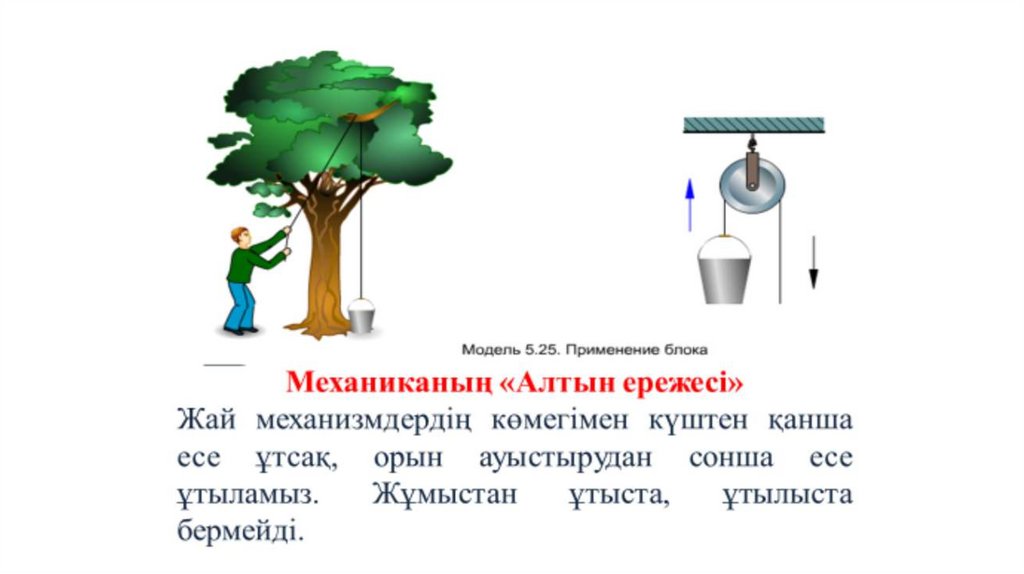 Модель 5.25. Применение блока

Механиканың «Алтын ережесі»

Жай механизмдердің көмегімен күштен қанша есе ұтсақ, орын ауыстырудан сонша есе ұтыламыз. Жұмыстан ұтыста, ұтылыста бермейді.